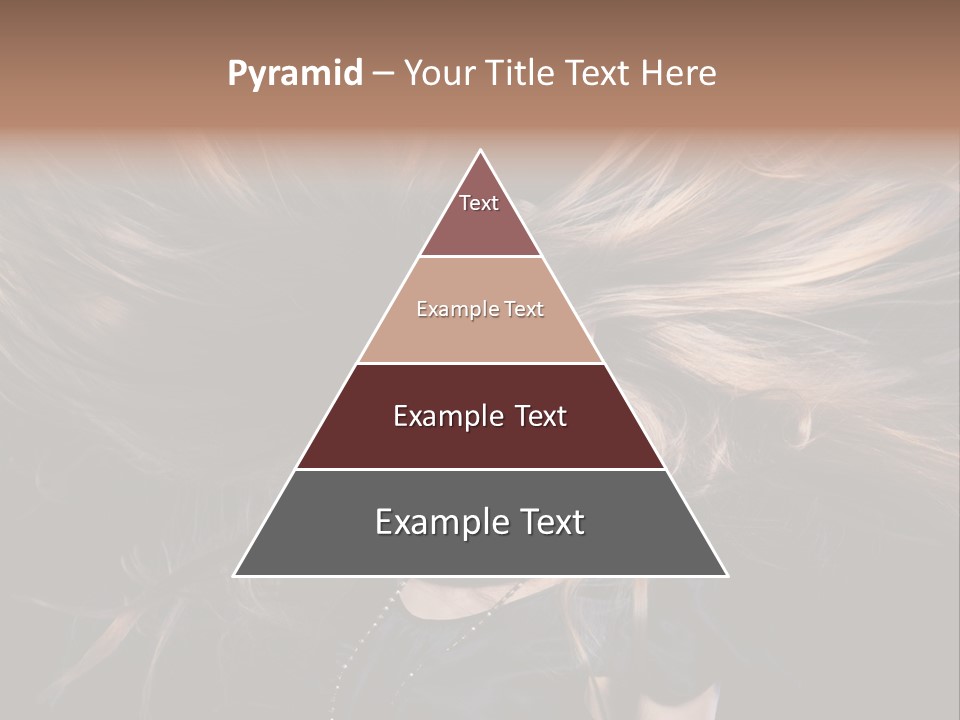 Pyramid – Your Title Text Here

Text

Example Text

Example Text

Example Text